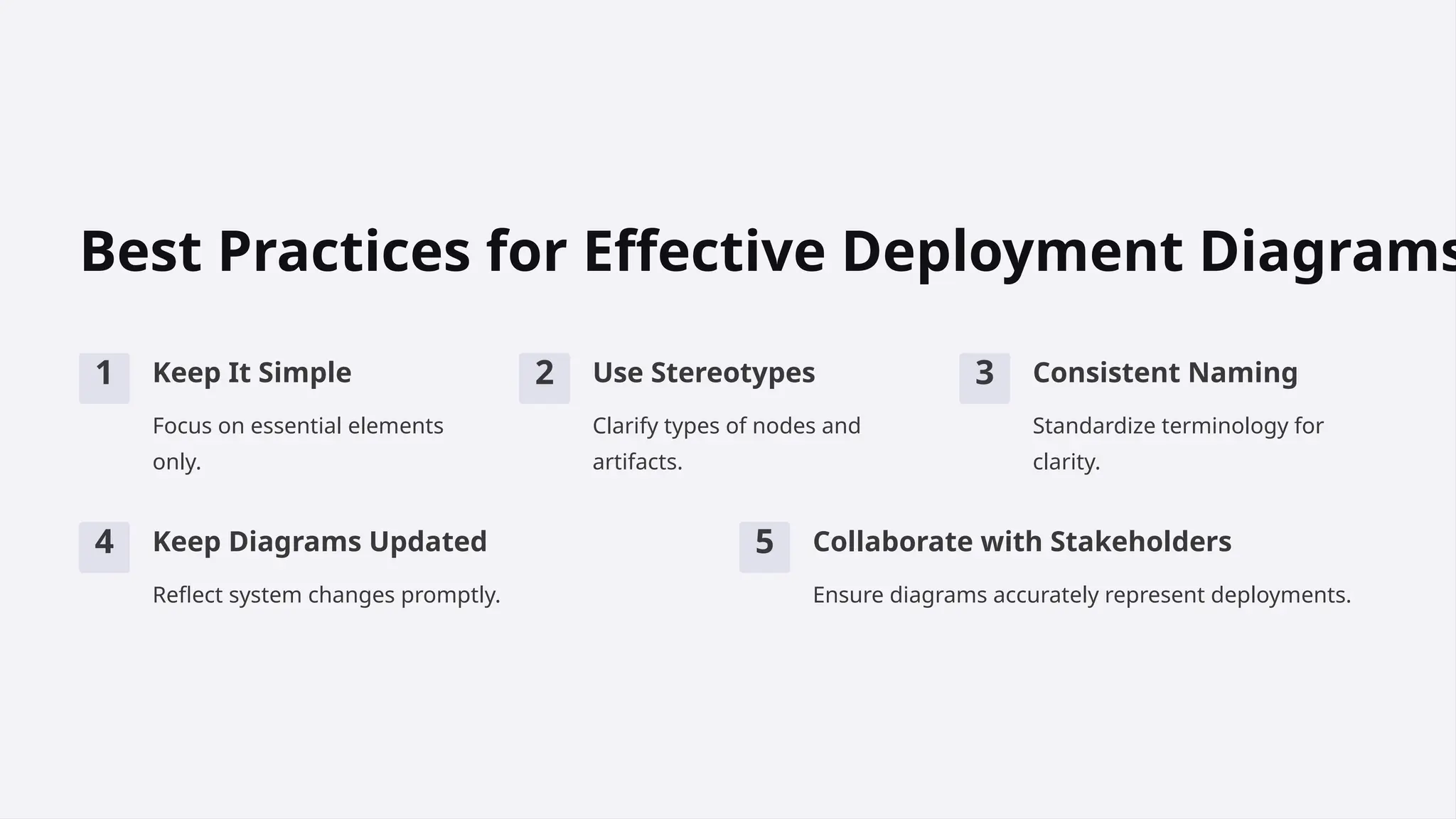 Best Practices for Effective Deployment Diagrams

1 Keep It Simple

Focus on essential elements only.

2 Use Stereotypes

Clarify types of nodes and artifacts.

3 Consistent Naming

Standardize terminology for clarity.

4 Keep Diagrams Updated

Reflect system changes promptly.

5 Collaborate with Stakeholders

Ensure diagrams accurately represent deployments.